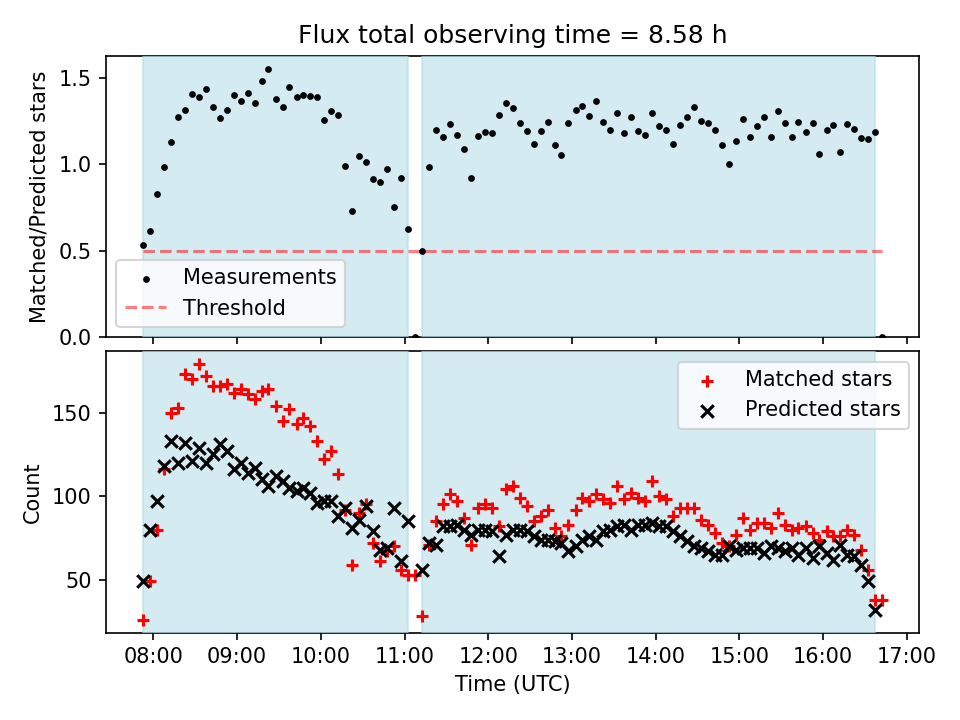 Flux total observing time = 8.58 h

Matched/Predicted stars

1.5
1.0
0.5
0.0

Measurements
Threshold

Count

150
100
50

Matched stars
Predicted stars

08:00 09:00 10:00 11:00 12:00 13:00 14:00 15:00 16:00 17:00
Time (UTC)